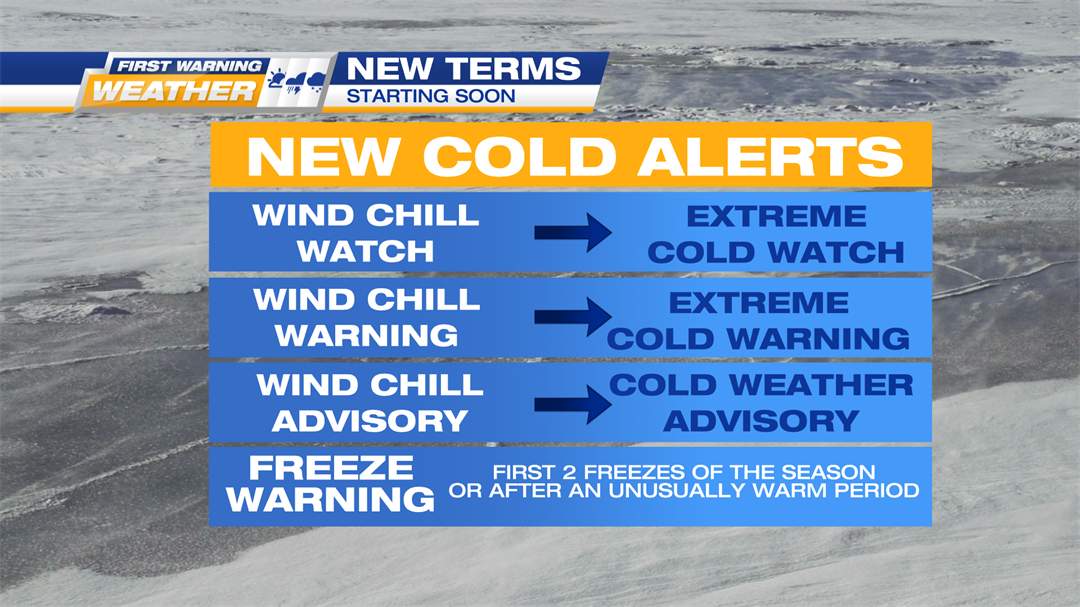 FIRST WARNING WEATHER

NEW TERMS
STARTING SOON

NEW COLD ALERTS

WIND CHILL WATCH → EXTREME COLD WATCH

WIND CHILL WARNING → EXTREME COLD WARNING

WIND CHILL ADVISORY → COLD WEATHER ADVISORY

FREEZE WARNING
FIRST 2 FREEZES OF THE SEASON OR AFTER AN UNUSUALLY WARM PERIOD